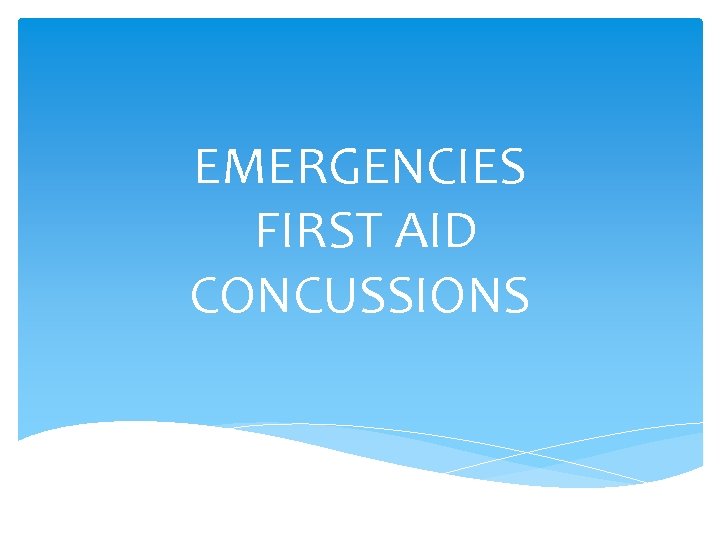 EMERGENCIES
FIRST AID
CONCUSSIONS